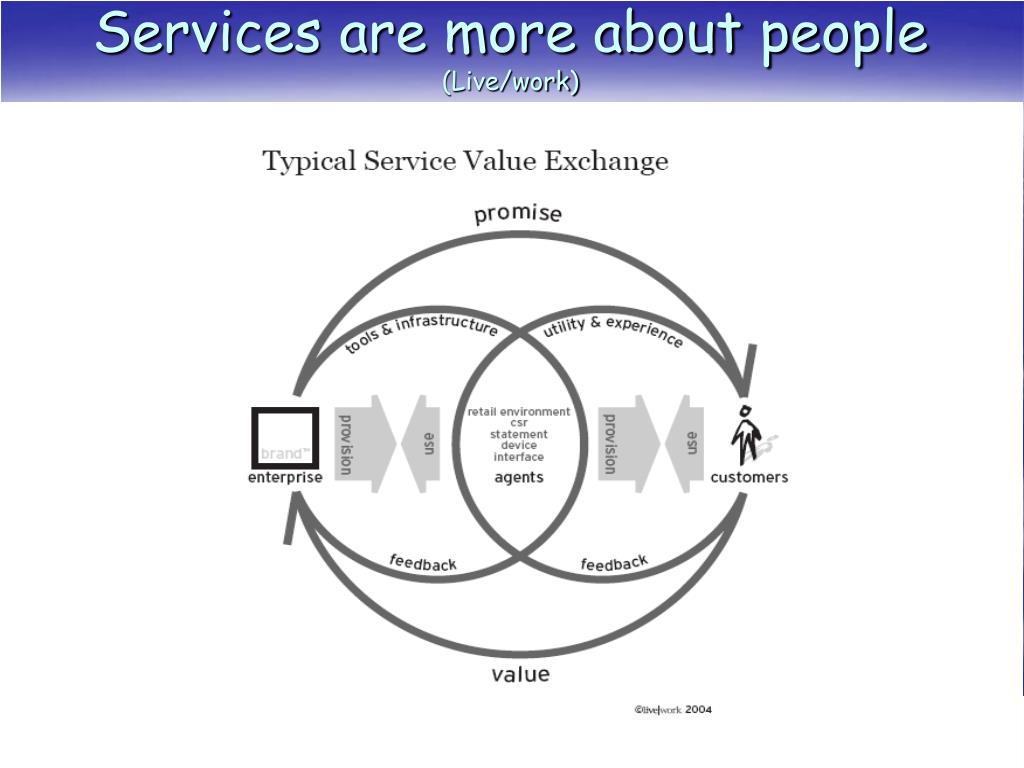 Services are more about people
(Live/work)

Typical Service Value Exchange

promise

tools & infrastructure

utility & experience

brand™

enterprise

provision

use

retail environment
csr
statement
device
interface
agents

provision

use

customers

feedback

feedback

value

©live|work 2004